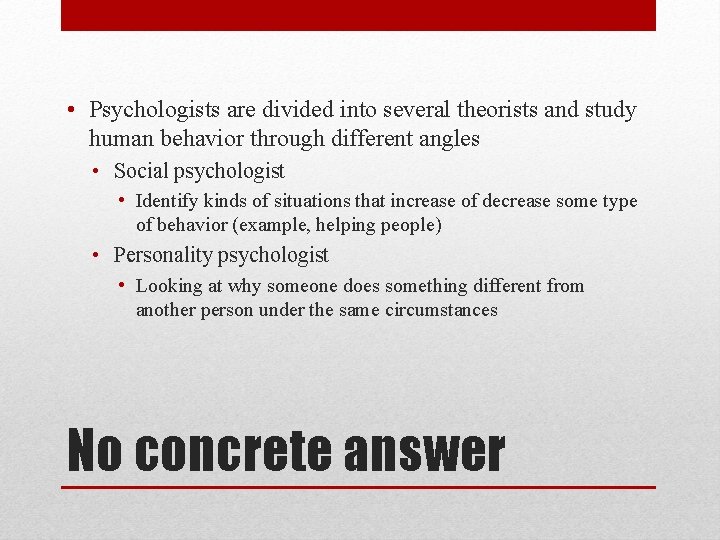 • Psychologists are divided into several theorists and study human behavior through different angles
• Social psychologist
• Identify kinds of situations that increase of decrease some type of behavior (example, helping people)
• Personality psychologist
• Looking at why someone does something different from another person under the same circumstances

No concrete answer